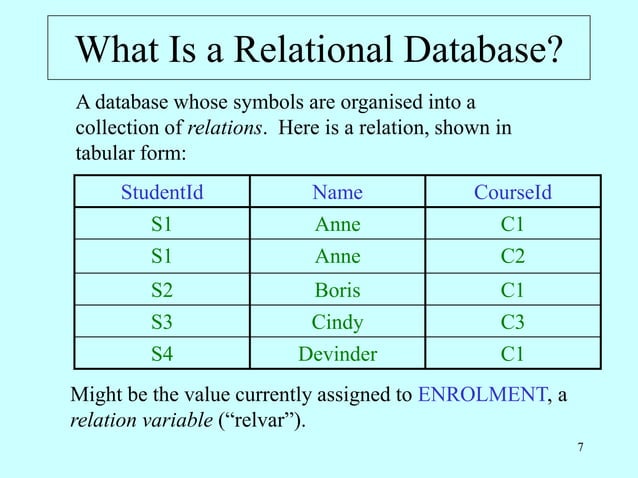 What Is a Relational Database?

A database whose symbols are organised into a collection of relations. Here is a relation, shown in tabular form:

| StudentId | Name | CourseId |
|---|---|---|
| S1 | Anne | C1 |
| S1 | Anne | C2 |
| S2 | Boris | C1 |
| S3 | Cindy | C3 |
| S4 | Devinder | C1 |

Might be the value currently assigned to ENROLMENT, a relation variable (“relvar”).

7